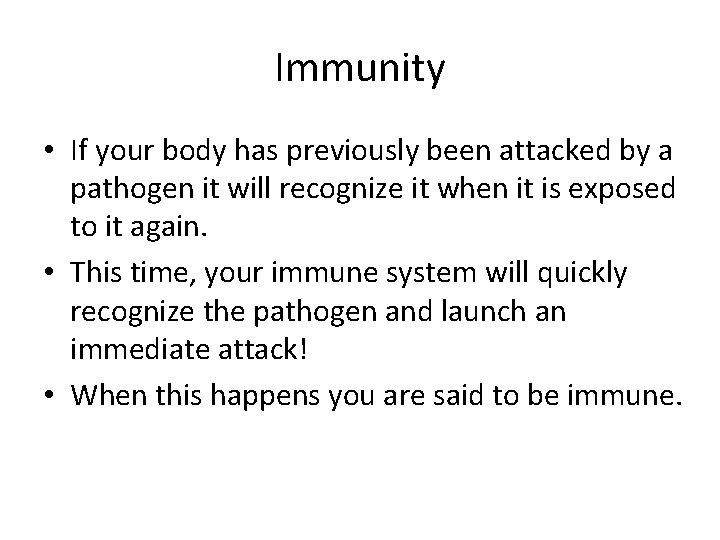 Immunity

• If your body has previously been attacked by a pathogen it will recognize it when it is exposed to it again.

• This time, your immune system will quickly recognize the pathogen and launch an immediate attack!

• When this happens you are said to be immune.